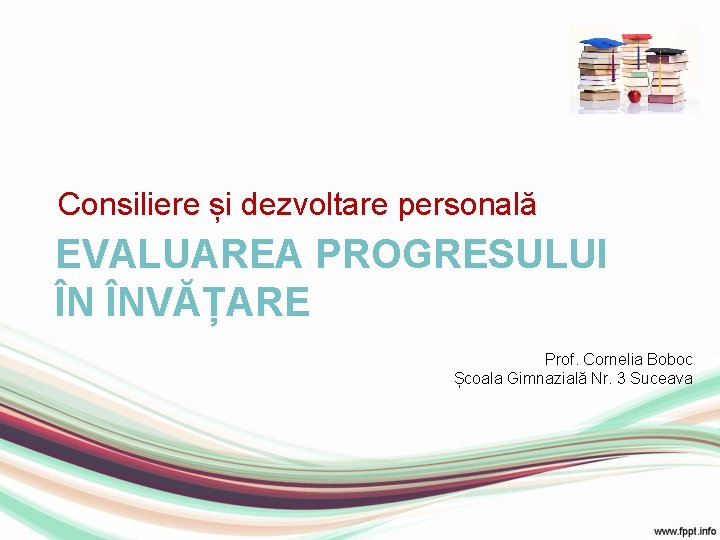 Consiliere și dezvoltare personală

EVALUAREA PROGRESULUI ÎN ÎNVĂȚARE

Prof. Cornelia Boboc
Școala Gimnazială Nr. 3 Suceava

www.fppt.info